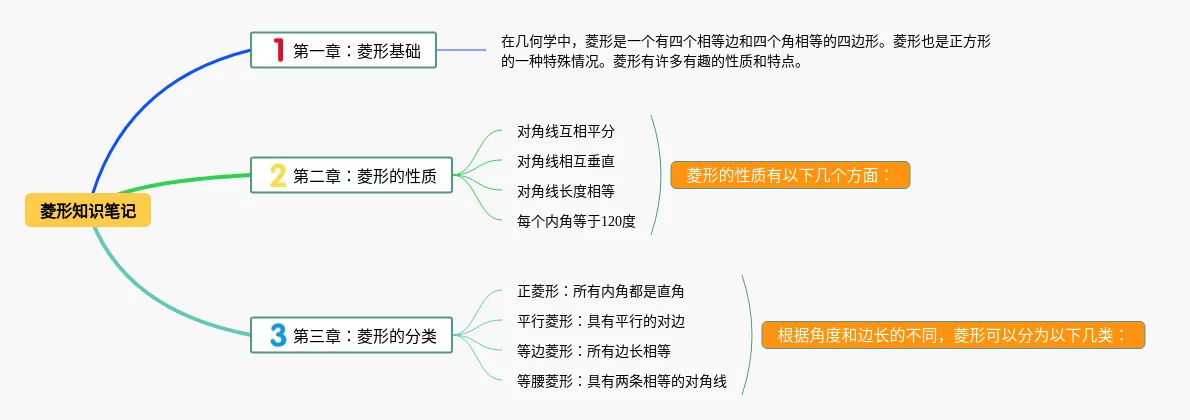 菱形知识笔记

1 第一章：菱形基础

在几何学中，菱形是一个有四个相等边和四个角相等的四边形。菱形也是正方形的一种特殊情况。菱形有许多有趣的性质和特点。

2 第二章：菱形的性质

对角线互相平分
对角线相互垂直
对角线长度相等
每个内角等于120度

菱形的性质有以下几个方面：

3 第三章：菱形的分类

正菱形：所有内角都是直角
平行菱形：具有平行的对边
等边菱形：所有边长相等
等腰菱形：具有两条相等的对角线

根据角度和边长的不同，菱形可以分为以下几类：